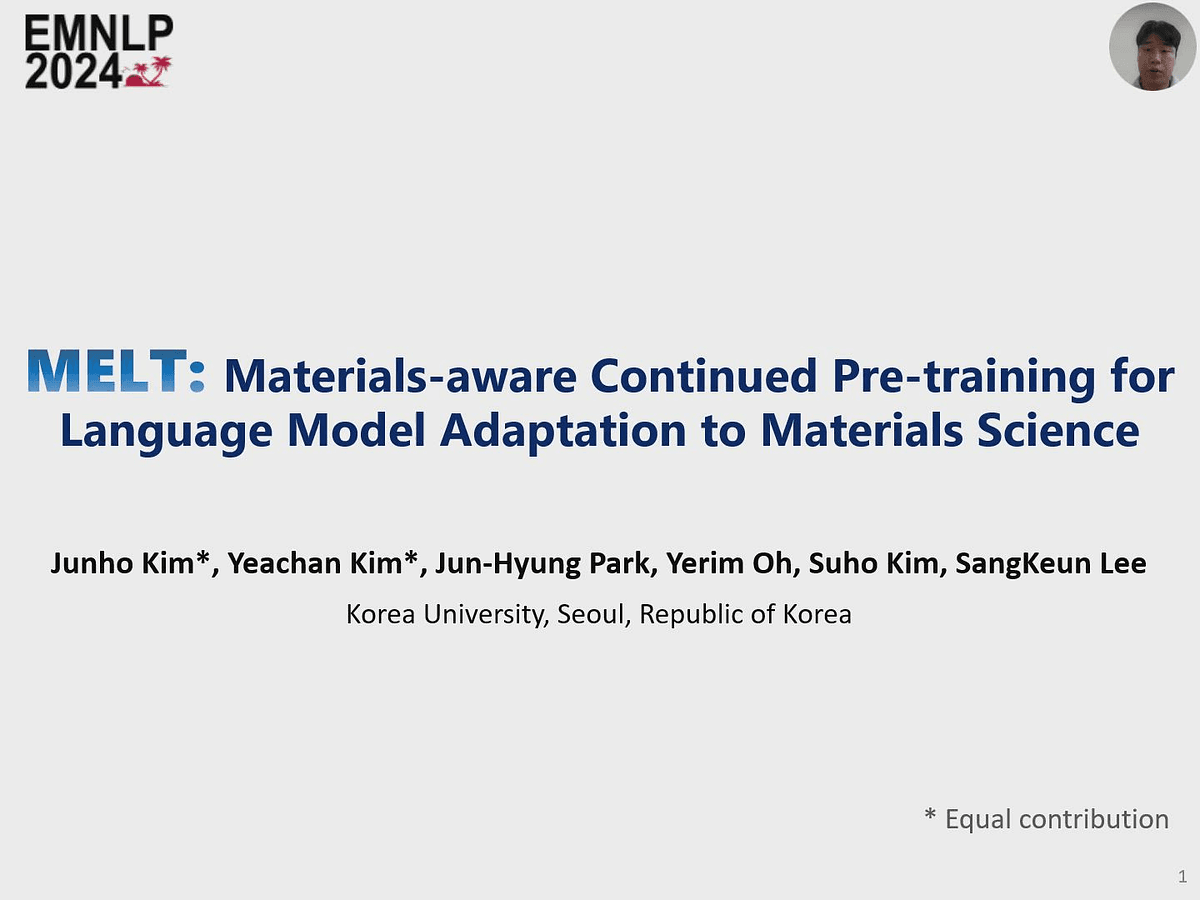 EMNLP
2024

MELT: Materials-aware Continued Pre-training for Language Model Adaptation to Materials Science

Junho Kim*, Yeachan Kim*, Jun-Hyung Park, Yerim Oh, Suho Kim, SangKeun Lee

Korea University, Seoul, Republic of Korea

* Equal contribution

1